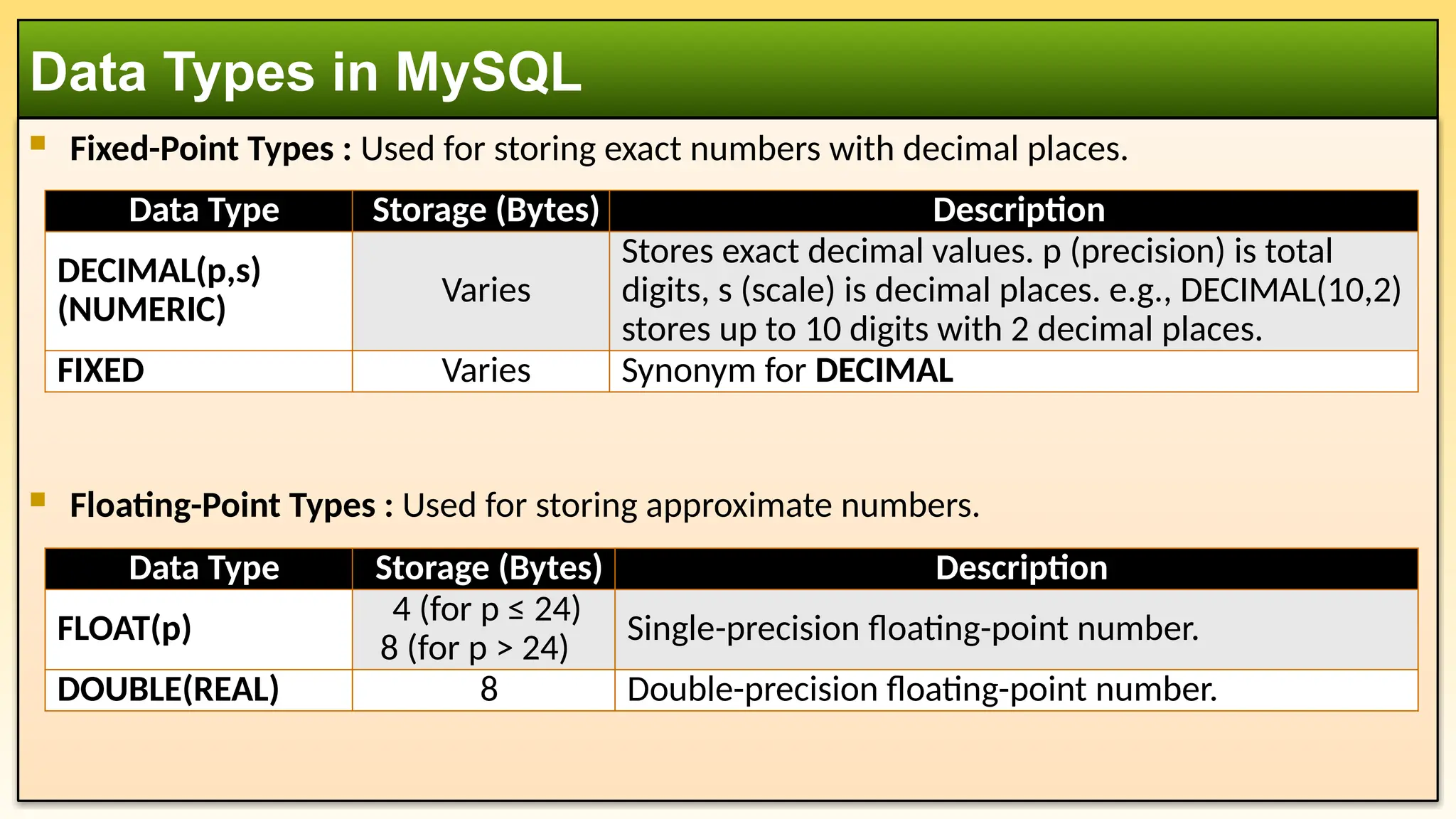 Data Types in MySQL

Fixed-Point Types : Used for storing exact numbers with decimal places.

| Data Type | Storage (Bytes) | Description |
|---|---|---|
| DECIMAL(p,s) (NUMERIC) | Varies | Stores exact decimal values. p (precision) is total digits, s (scale) is decimal places. e.g., DECIMAL(10,2) stores up to 10 digits with 2 decimal places. |
| FIXED | Varies | Synonym for DECIMAL |

Floating-Point Types : Used for storing approximate numbers.

| Data Type | Storage (Bytes) | Description |
|---|---|---|
| FLOAT(p) | 4 (for p ≤ 24) 8 (for p > 24) | Single-precision floating-point number. |
| DOUBLE(REAL) | 8 | Double-precision floating-point number. |